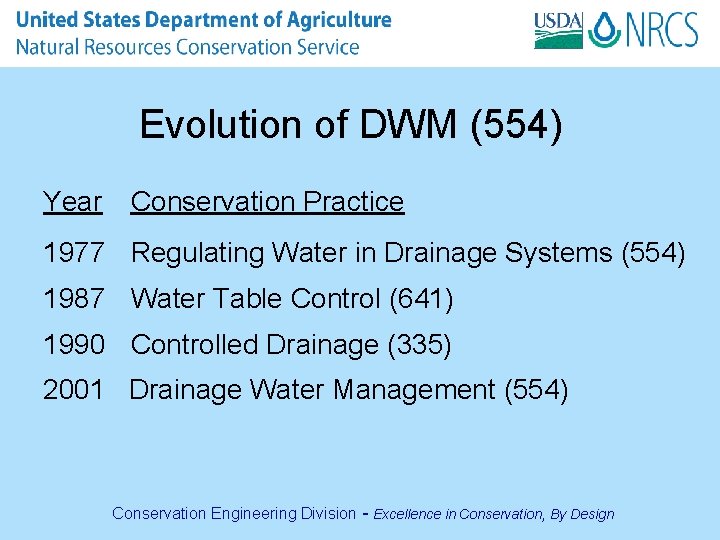 United States Department of Agriculture
Natural Resources Conservation Service

USDA NRCS

Evolution of DWM (554)

| Year | Conservation Practice |
|---|---|
| 1977 | Regulating Water in Drainage Systems (554) |
| 1987 | Water Table Control (641) |
| 1990 | Controlled Drainage (335) |
| 2001 | Drainage Water Management (554) |

Conservation Engineering Division - Excellence in Conservation, By Design